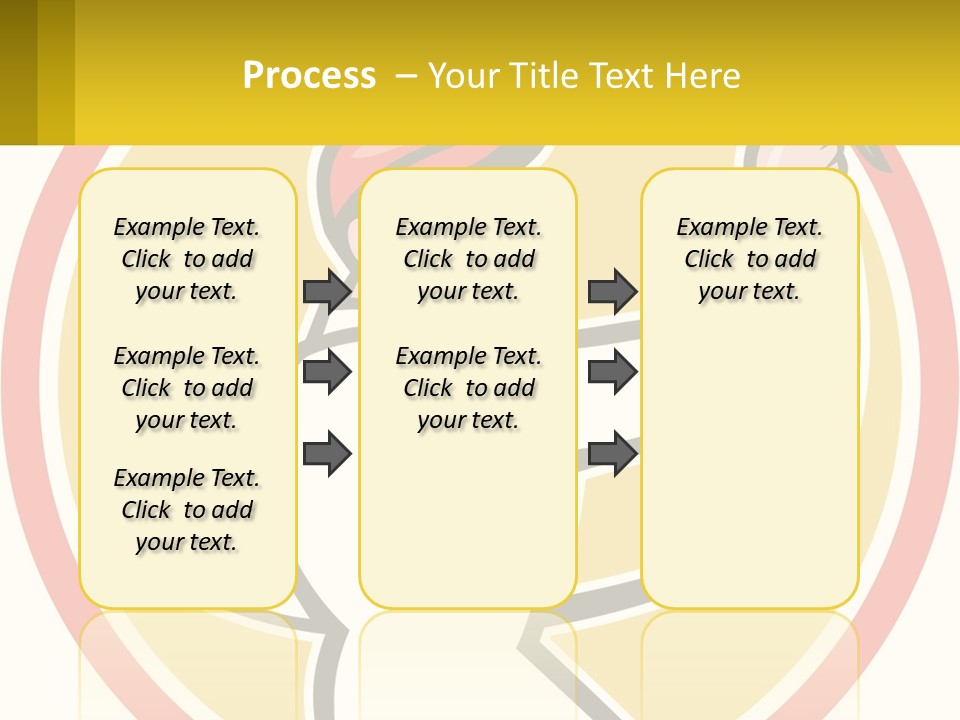 Process – Your Title Text Here

Example Text. Click to add your text.

Example Text. Click to add your text.

Example Text. Click to add your text.

Example Text. Click to add your text.

Example Text. Click to add your text.

Example Text. Click to add your text.